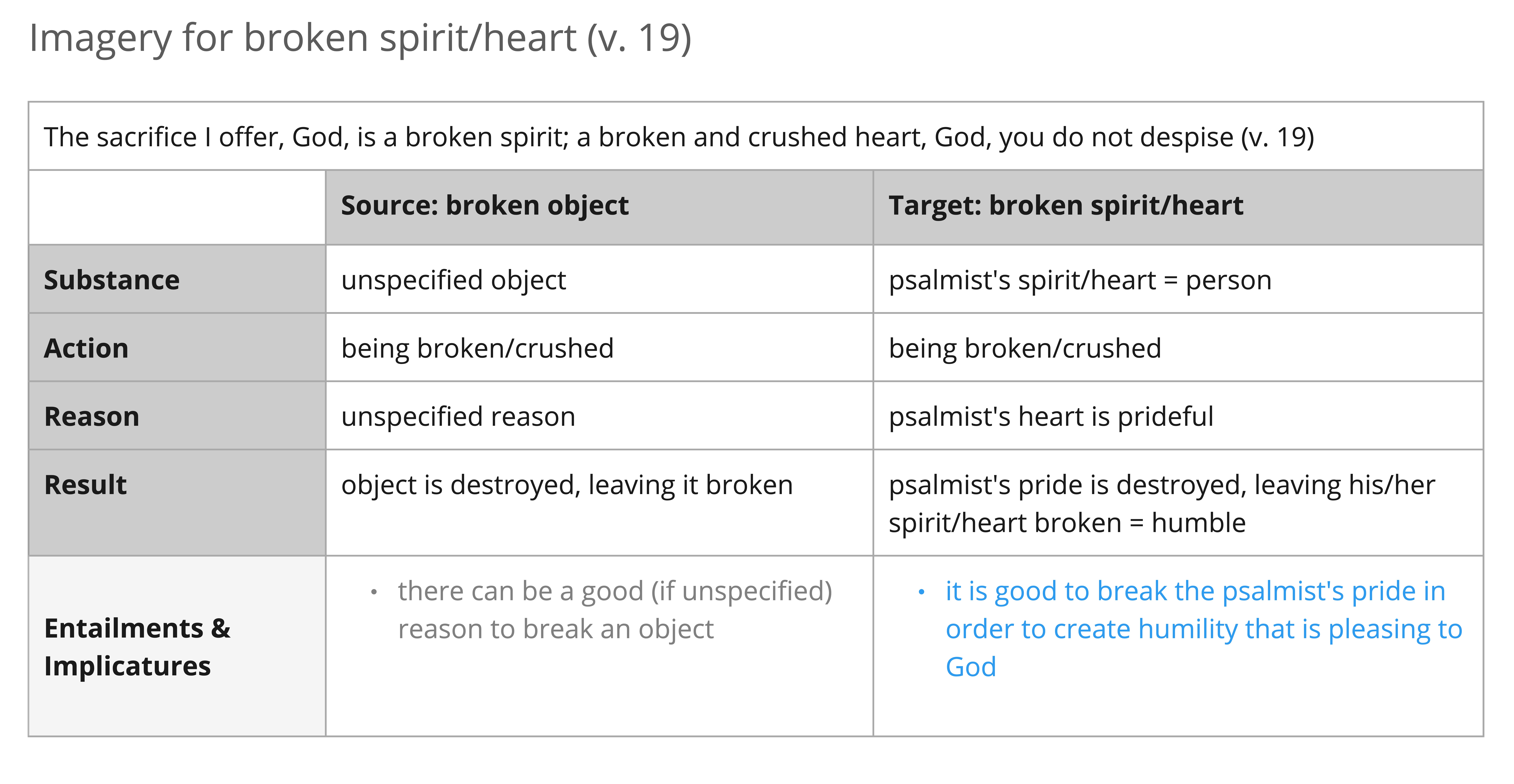 Imagery for broken spirit/heart (v. 19)

The sacrifice I offer, God, is a broken spirit; a broken and crushed heart, God, you do not despise (v. 19)

| | Source: broken object | Target: broken spirit/heart |
|---|---|---|
| Substance | unspecified object | psalmist's spirit/heart = person |
| Action | being broken/crushed | being broken/crushed |
| Reason | unspecified reason | psalmist's heart is prideful |
| Result | object is destroyed, leaving it broken | psalmist's pride is destroyed, leaving his/her spirit/heart broken = humble |
| Entailments & Implicatures | • there can be a good (if unspecified) reason to break an object | • it is good to break the psalmist's pride in order to create humility that is pleasing to God |